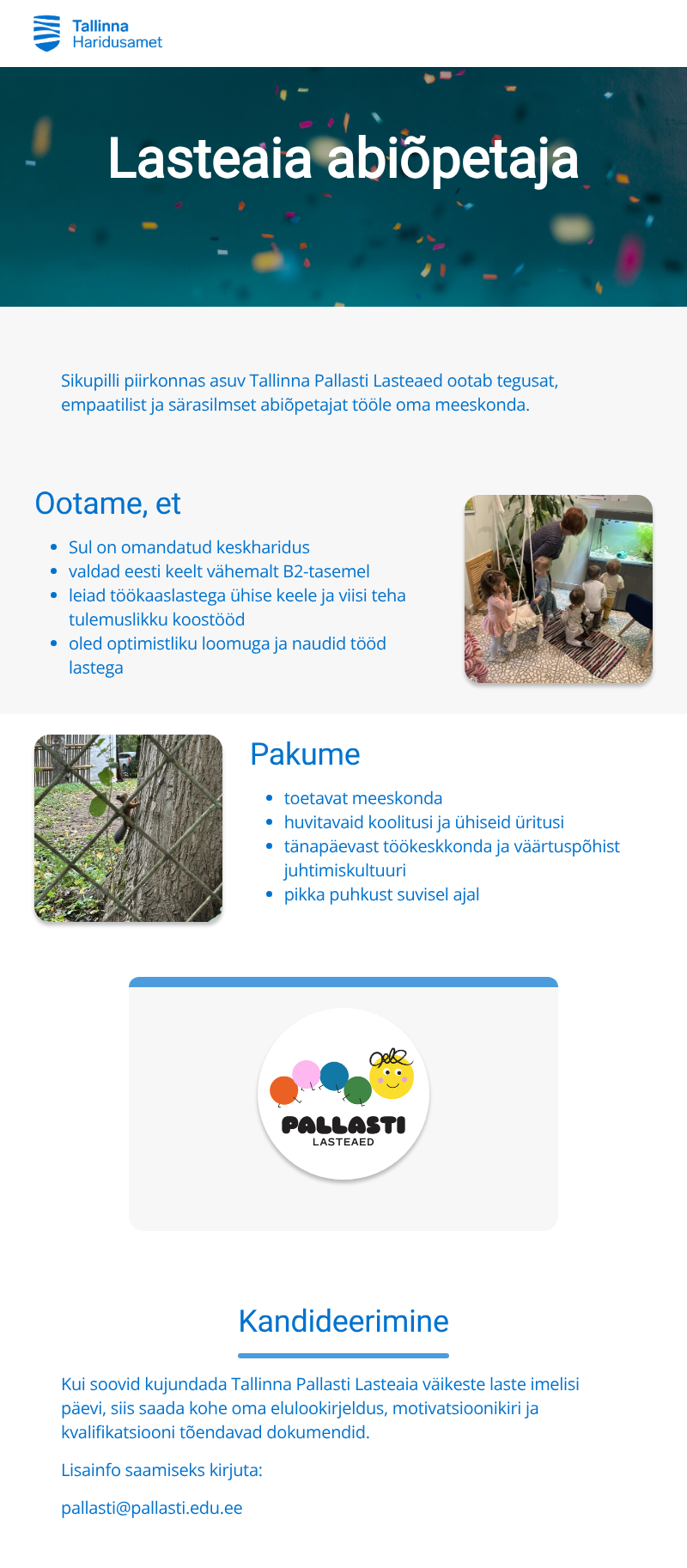 Tallinna
Haridusamet

Lasteaia abiõpetaja

Sikupilli piirkonnas asuv Tallinna Pallasti Lasteaed ootab tegusat, empaatilist ja särasilmset abiõpetajat tööle oma meeskonda.

Ootame, et

- Sul on omandatud keskharidus
- valdad eesti keelt vähemalt B2-tasemel
- leiad töökaaslastega ühise keele ja viisi teha tulemuslikku koostööd
- oled optimistliku loomuga ja naudid tööd lastega

Pakume

- toetavat meeskonda
- huvitavaid koolitusi ja ühiseid üritusi
- tänapäevast töökeskkonda ja väärtuspõhist juhtimiskultuuri
- pikka puhkust suvisel ajal

PALLASTI
LASTEAED

Kandideerimine

Kui soovid kujundada Tallinna Pallasti Lasteaia väikeste laste imelisi päevi, siis saada kohe oma elulookirjeldus, motivatsioonikiri ja kvalifikatsiooni tõendavad dokumendid.

Lisainfo saamiseks kirjuta:

pallasti@pallasti.edu.ee